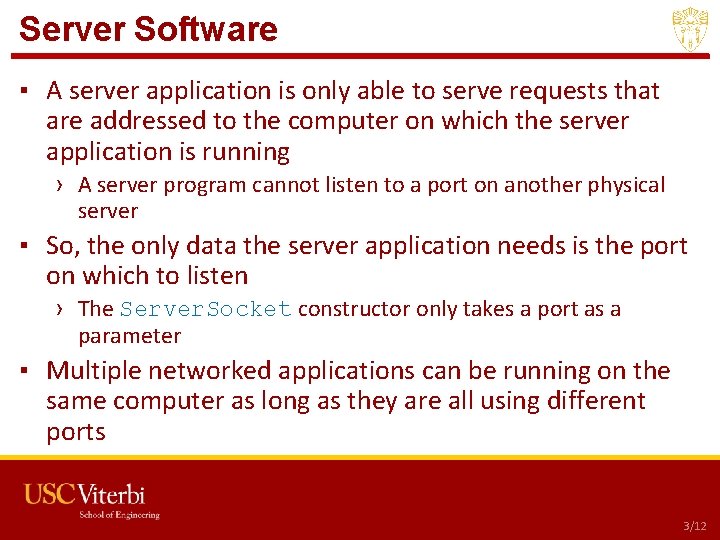 Server Software

▪ A server application is only able to serve requests that are addressed to the computer on which the server application is running

› A server program cannot listen to a port on another physical server

▪ So, the only data the server application needs is the port on which to listen

› The ServerSocket constructor only takes a port as a parameter

▪ Multiple networked applications can be running on the same computer as long as they are all using different ports

USC Viterbi
School of Engineering

3/12